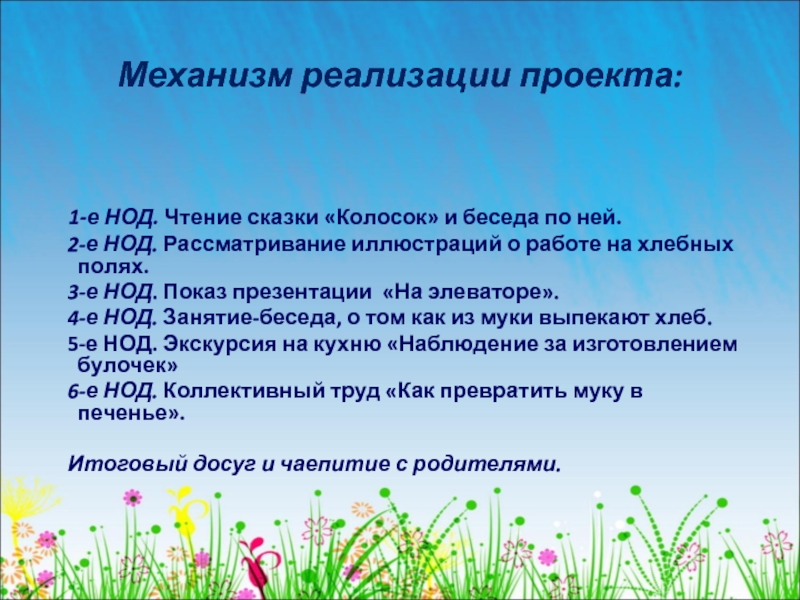 Механизм реализации проекта:

1-е НОД. Чтение сказки «Колосок» и беседа по ней.
2-е НОД. Рассматривание иллюстраций о работе на хлебных полях.
3-е НОД. Показ презентации «На элеваторе».
4-е НОД. Занятие-беседа, о том как из муки выпекают хлеб.
5-е НОД. Экскурсия на кухню «Наблюдение за изготовлением булочек»
6-е НОД. Коллективный труд «Как превратить муку в печенье».

Итоговый досуг и чаепитие с родителями.